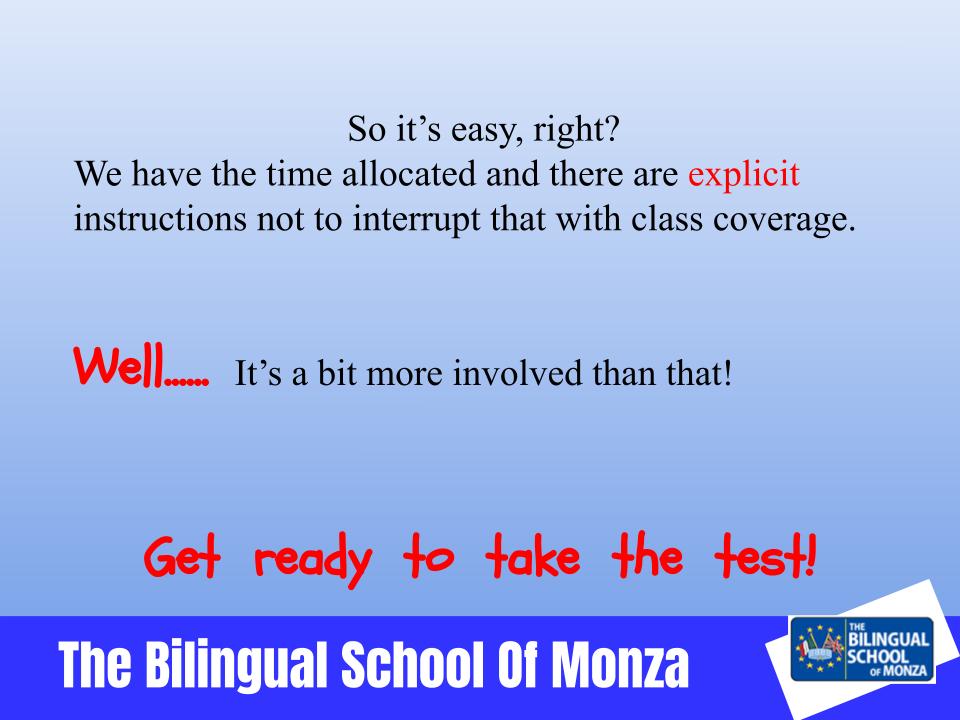 So it's easy, right?
We have the time allocated and there are explicit instructions not to interrupt that with class coverage.

Well…… It's a bit more involved than that!

Get ready to take the test!

The Bilingual School Of Monza

THE BILINGUAL SCHOOL OF MONZA